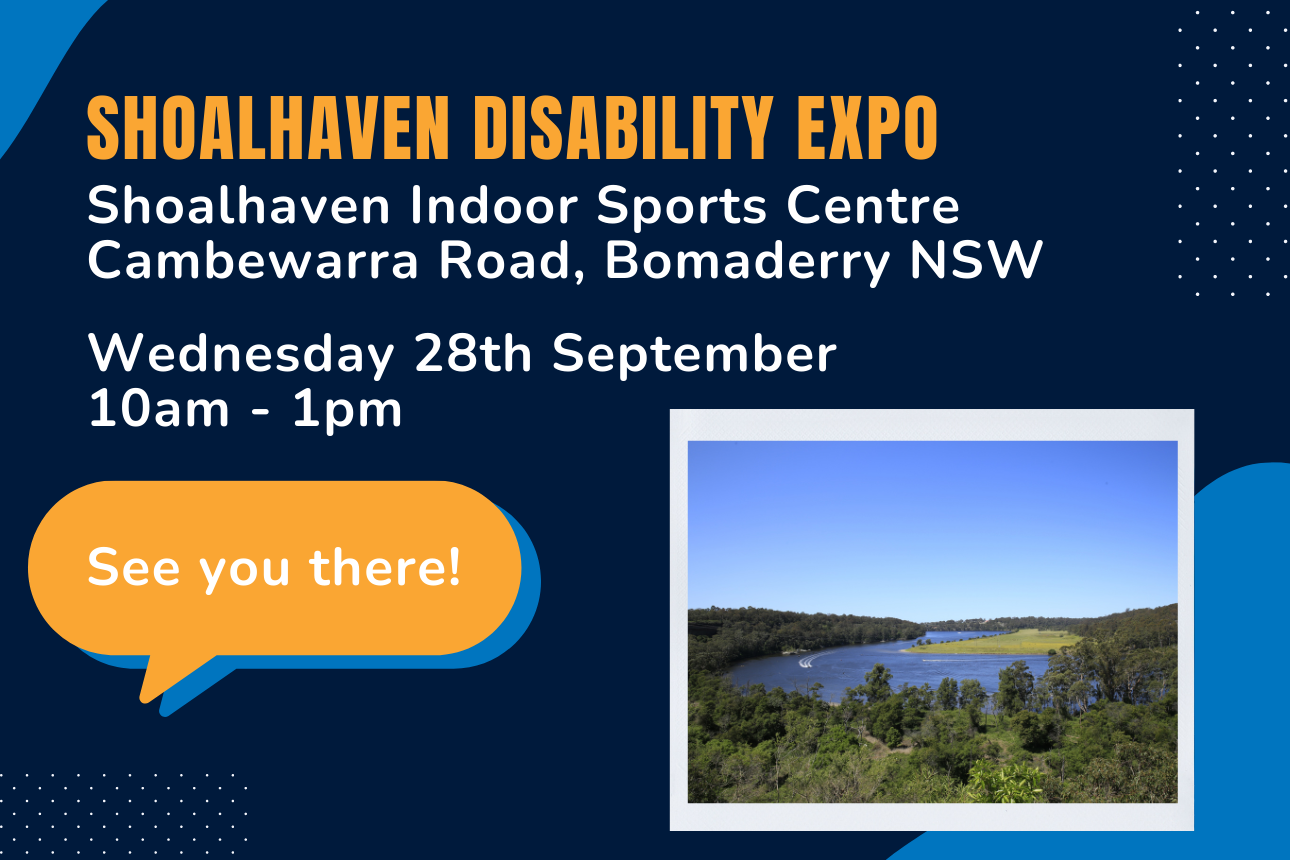 SHOALHAVEN DISABILITY EXPO
Shoalhaven Indoor Sports Centre
Cambewarra Road, Bomaderry NSW

Wednesday 28th September
10am - 1pm

See you there!